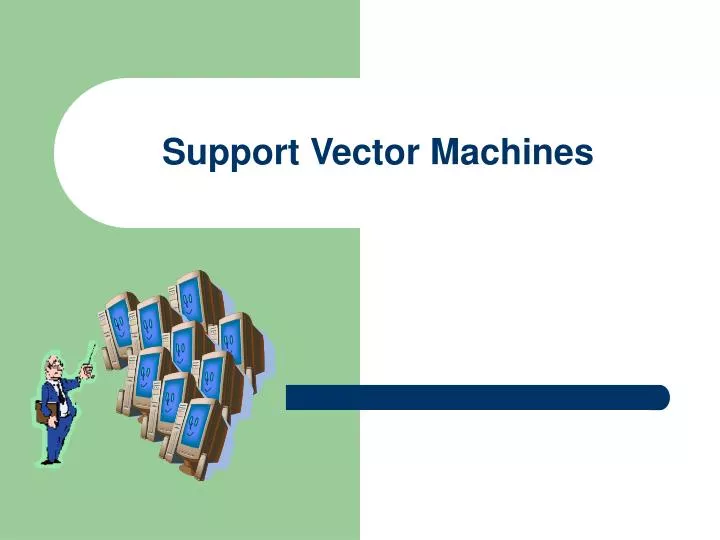 Support Vector Machines